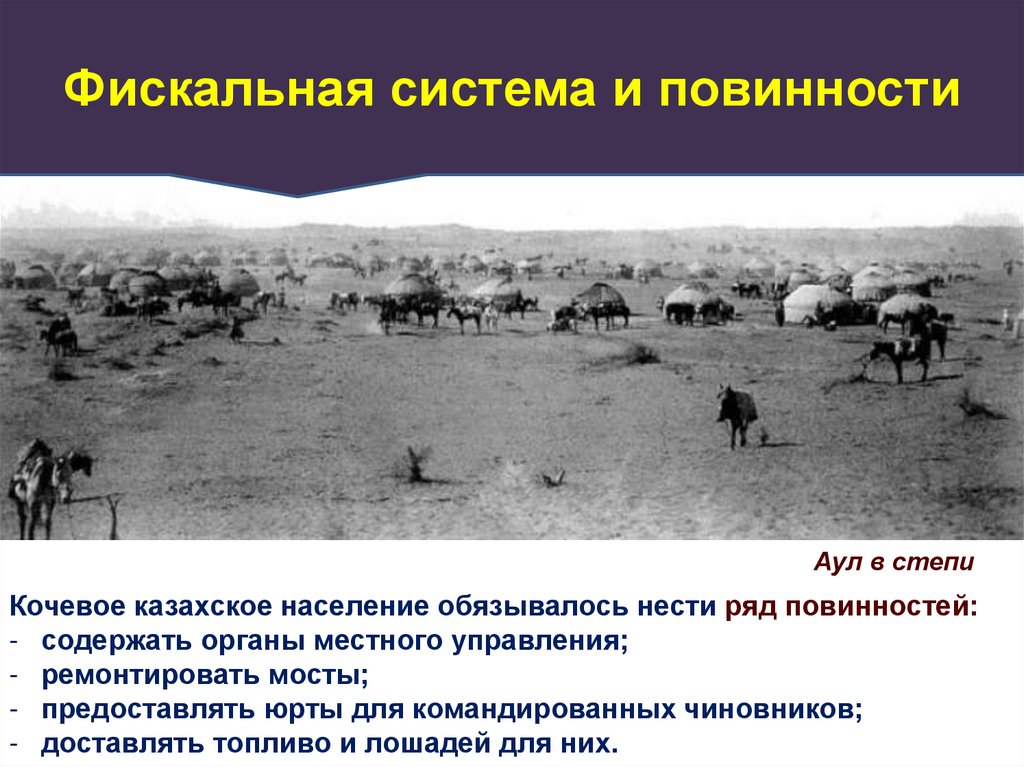 Фискальная система и повинности

Аул в степи

Кочевое казахское население обязывалось нести ряд повинностей:
- содержать органы местного управления;
- ремонтировать мосты;
- предоставлять юрты для командированных чиновников;
- доставлять топливо и лошадей для них.